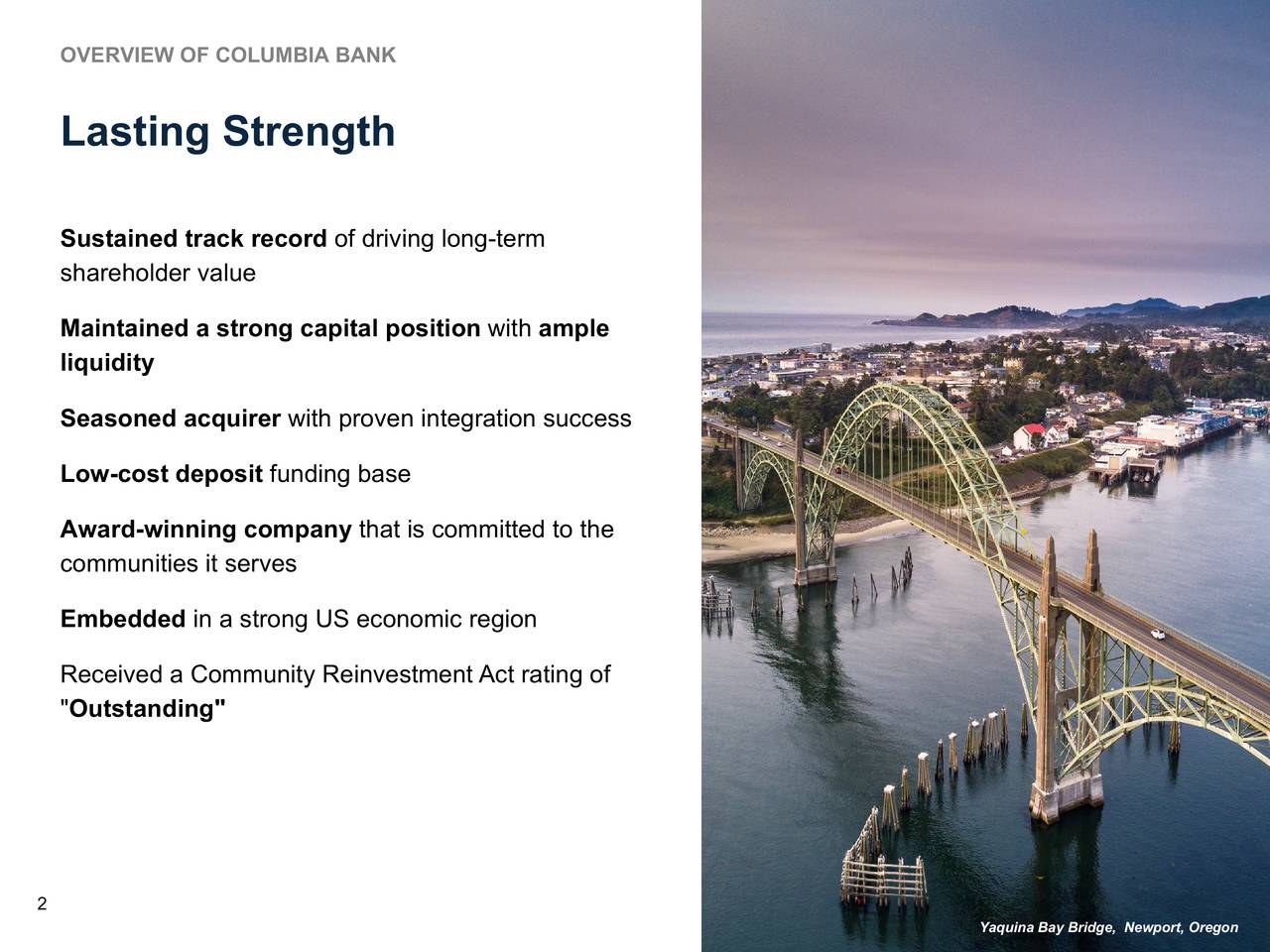 OVERVIEW OF COLUMBIA BANK

Lasting Strength

Sustained track record of driving long-term shareholder value

Maintained a strong capital position with ample liquidity

Seasoned acquirer with proven integration success

Low-cost deposit funding base

Award-winning company that is committed to the communities it serves

Embedded in a strong US economic region

Received a Community Reinvestment Act rating of "Outstanding"

2

Yaquina Bay Bridge, Newport, Oregon